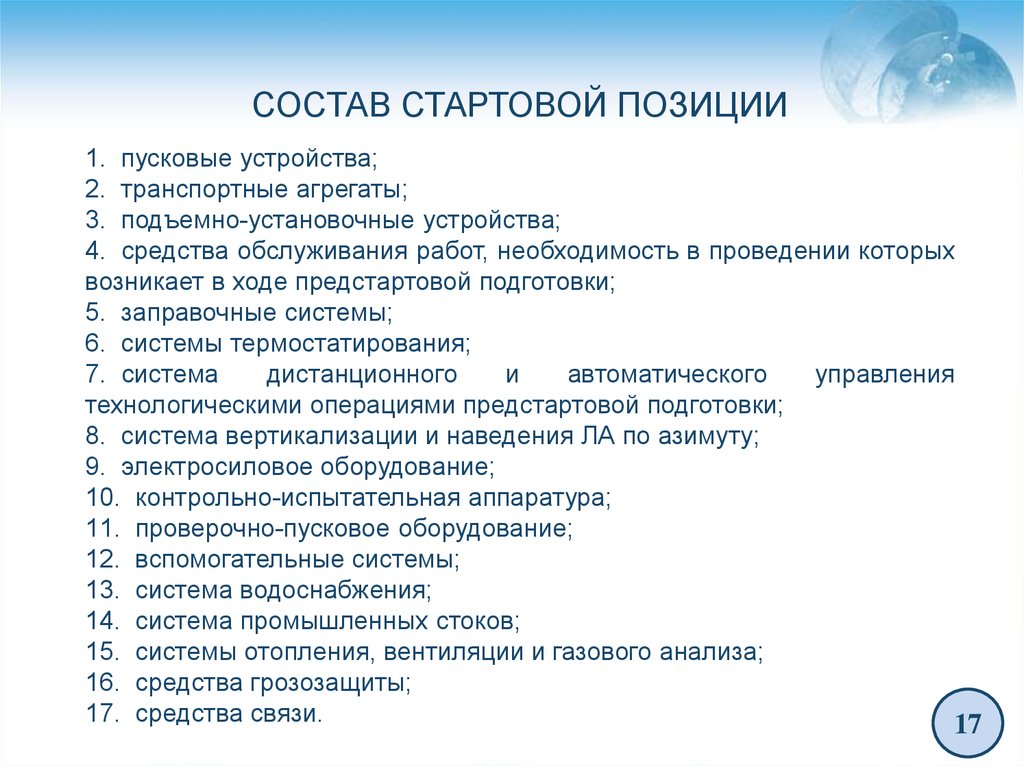 СОСТАВ СТАРТОВОЙ ПОЗИЦИИ

1. пусковые устройства;
2. транспортные агрегаты;
3. подъемно-установочные устройства;
4. средства обслуживания работ, необходимость в проведении которых возникает в ходе предстартовой подготовки;
5. заправочные системы;
6. системы термостатирования;
7. система дистанционного и автоматического управления технологическими операциями предстартовой подготовки;
8. система вертикализации и наведения ЛА по азимуту;
9. электросиловое оборудование;
10. контрольно-испытательная аппаратура;
11. проверочно-пусковое оборудование;
12. вспомогательные системы;
13. система водоснабжения;
14. система промышленных стоков;
15. системы отопления, вентиляции и газового анализа;
16. средства грозозащиты;
17. средства связи.

17